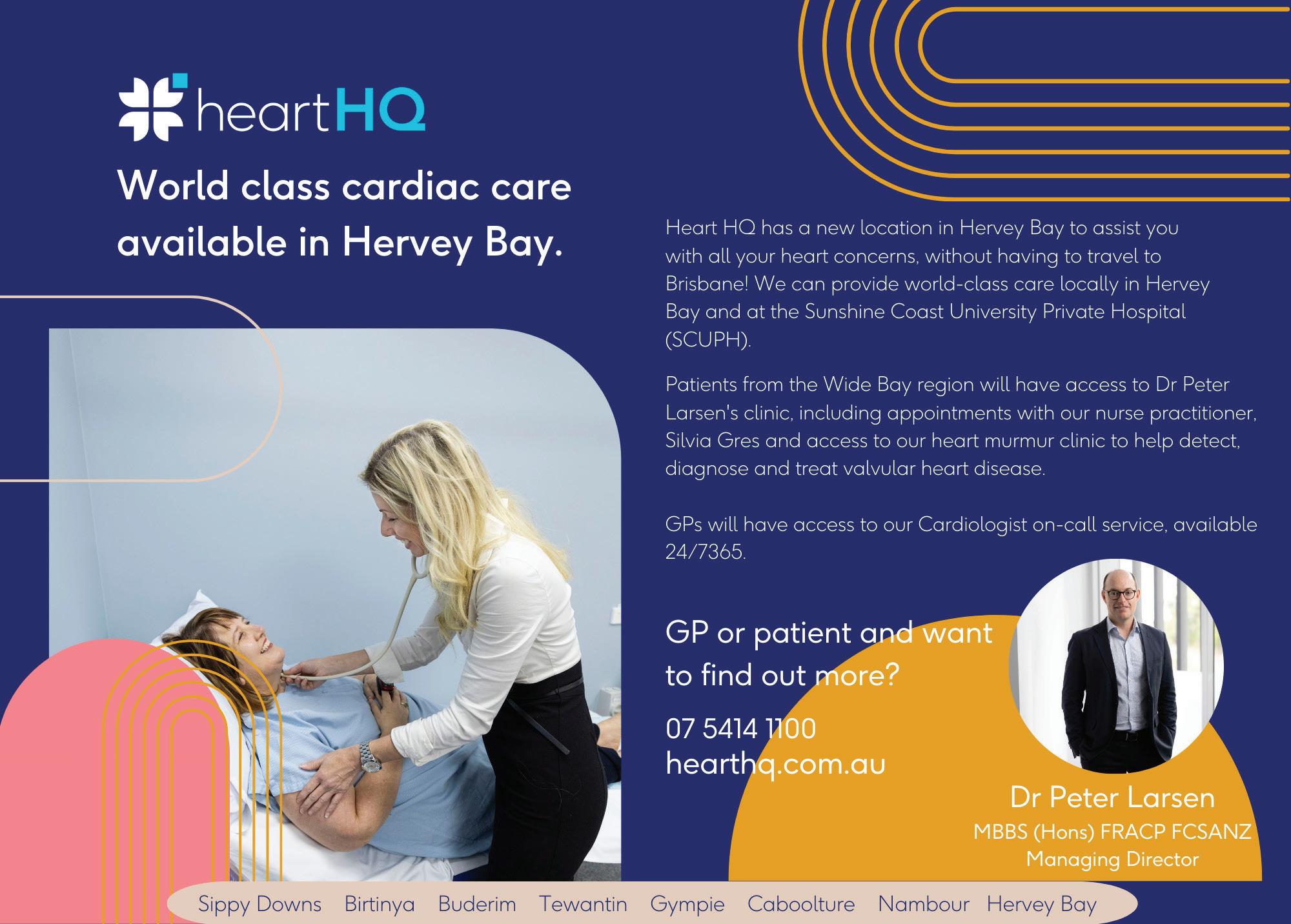 heartHQ

World class cardiac care available in Hervey Bay.

Heart HQ has a new location in Hervey Bay to assist you with all your heart concerns, without having to travel to Brisbane! We can provide world-class care locally in Hervey Bay and at the Sunshine Coast University Private Hospital (SCUPH).

Patients from the Wide Bay region will have access to Dr Peter Larsen's clinic, including appointments with our nurse practitioner, Silvia Gres and access to our heart murmur clinic to help detect, diagnose and treat valvular heart disease.

GPs will have access to our Cardiologist on-call service, available 24/7365.

GP or patient and want to find out more?

07 5414 1100
hearthq.com.au

Dr Peter Larsen
MBBS (Hons) FRACP FCSANZ
Managing Director

Sippy Downs Birtinya Buderim Tewantin Gympie Caboolture Nambour Hervey Bay